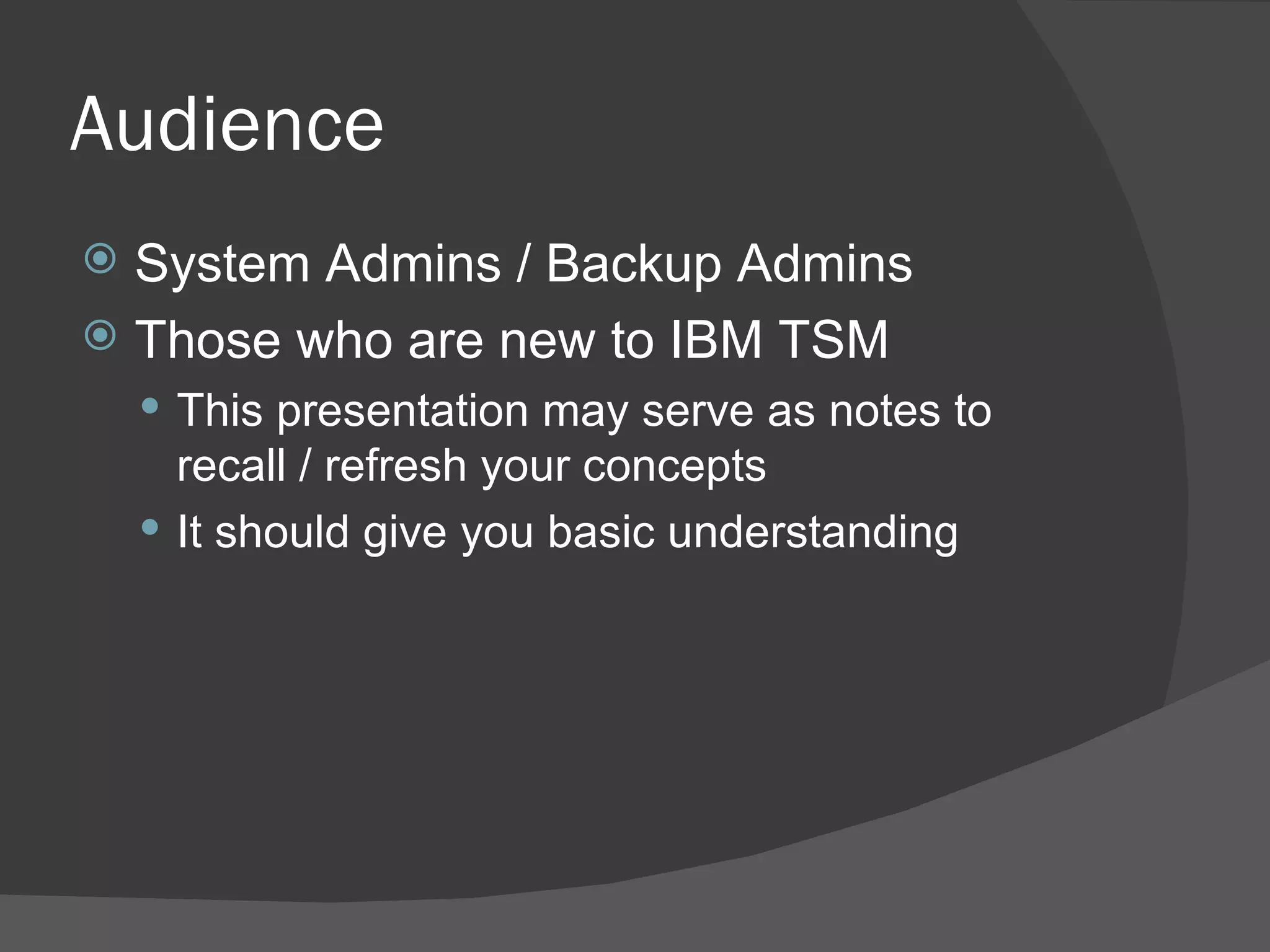 Audience

System Admins / Backup Admins

Those who are new to IBM TSM

This presentation may serve as notes to recall / refresh your concepts

It should give you basic understanding